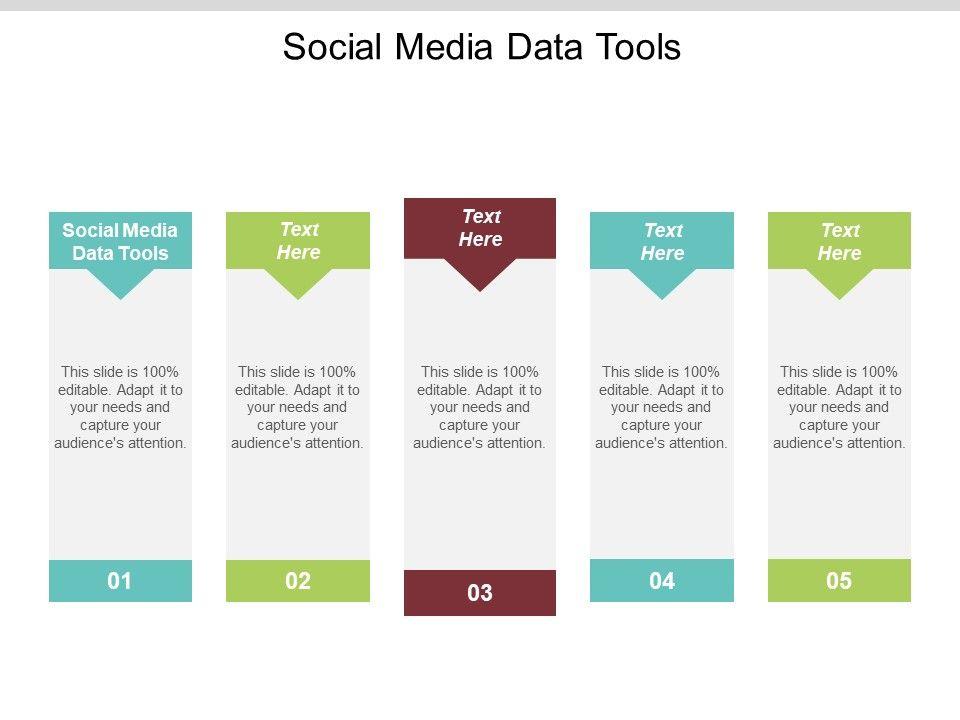 Social Media Data Tools

Social Media Data Tools

This slide is 100% editable. Adapt it to your needs and capture your audience's attention.

01

Text Here

This slide is 100% editable. Adapt it to your needs and capture your audience's attention.

02

Text Here

This slide is 100% editable. Adapt it to your needs and capture your audience's attention.

03

Text Here

This slide is 100% editable. Adapt it to your needs and capture your audience's attention.

04

Text Here

This slide is 100% editable. Adapt it to your needs and capture your audience's attention.

05